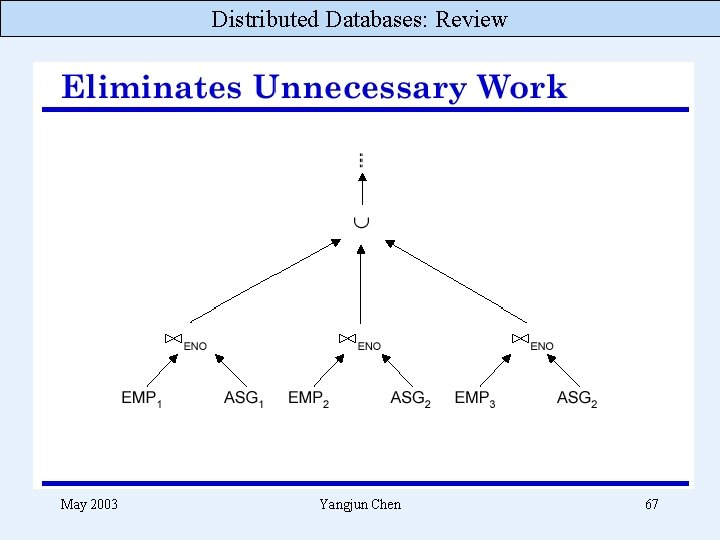 Distributed Databases: Review

Eliminates Unnecessary Work

$\vdots$

$\cup$

$\bowtie_{ENO}$ $\bowtie_{ENO}$ $\bowtie_{ENO}$

$EMP_1$ $ASG_1$ $EMP_2$ $ASG_2$ $EMP_3$ $ASG_2$

May 2003 Yangjun Chen 67